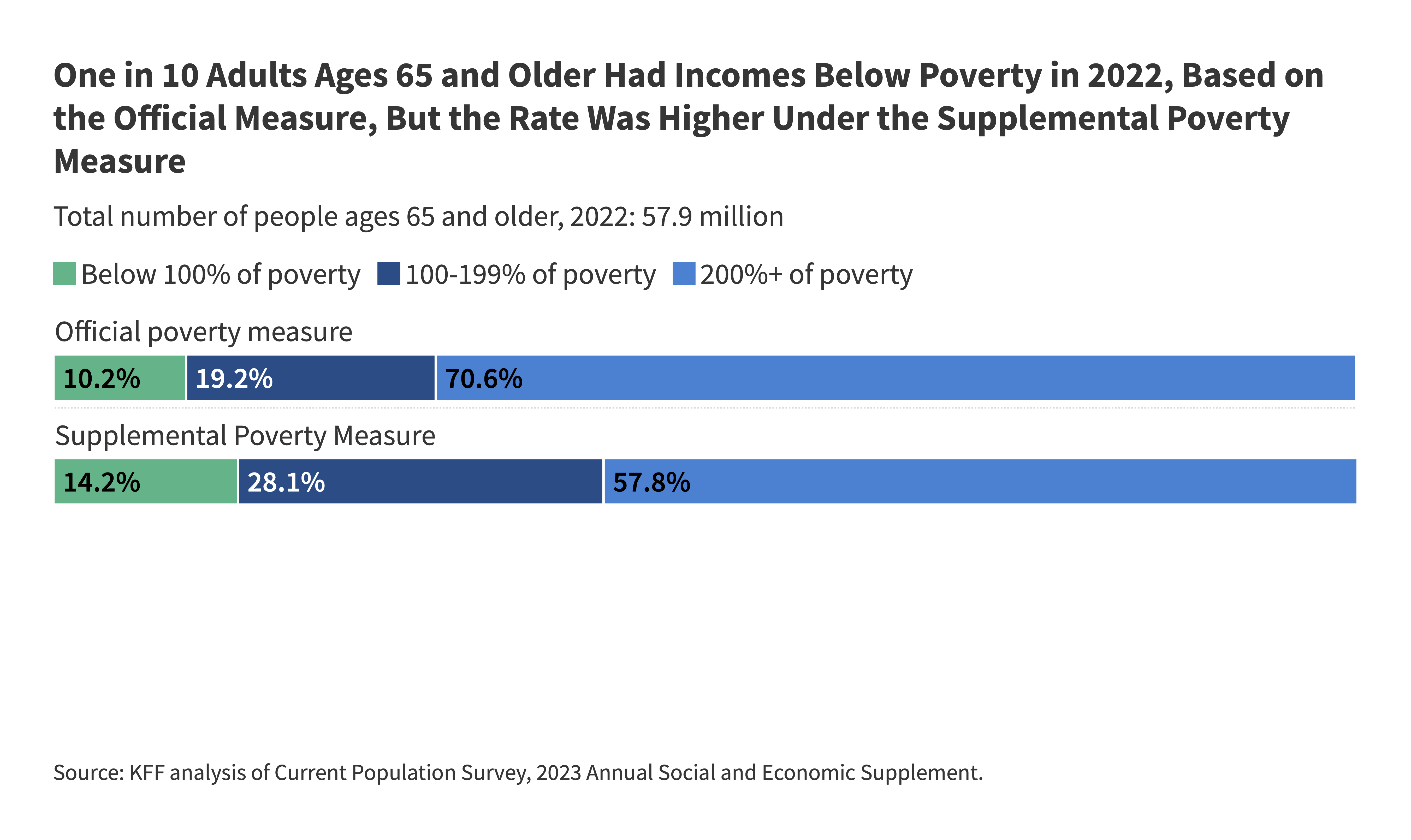 One in 10 Adults Ages 65 and Older Had Incomes Below Poverty in 2022, Based on the Official Measure, But the Rate Was Higher Under the Supplemental Poverty Measure

Total number of people ages 65 and older, 2022: 57.9 million

Below 100% of poverty 100-199% of poverty 200%+ of poverty

Official poverty measure

10.2% 19.2% 70.6%

Supplemental Poverty Measure

14.2% 28.1% 57.8%

Source: KFF analysis of Current Population Survey, 2023 Annual Social and Economic Supplement.